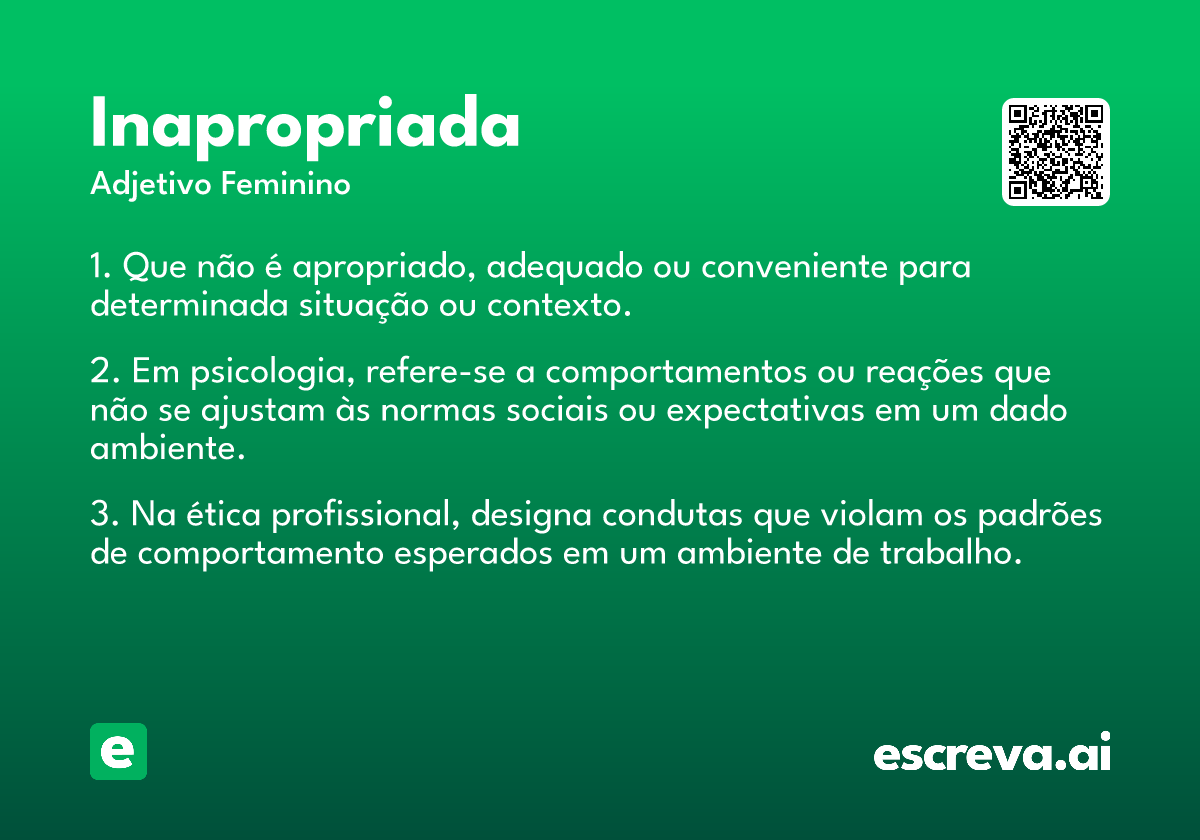 Inapropriada
Adjetivo Feminino

1. Que não é apropriado, adequado ou conveniente para determinada situação ou contexto.

2. Em psicologia, refere-se a comportamentos ou reações que não se ajustam às normas sociais ou expectativas em um dado ambiente.

3. Na ética profissional, designa condutas que violam os padrões de comportamento esperados em um ambiente de trabalho.

e

escreva.ai